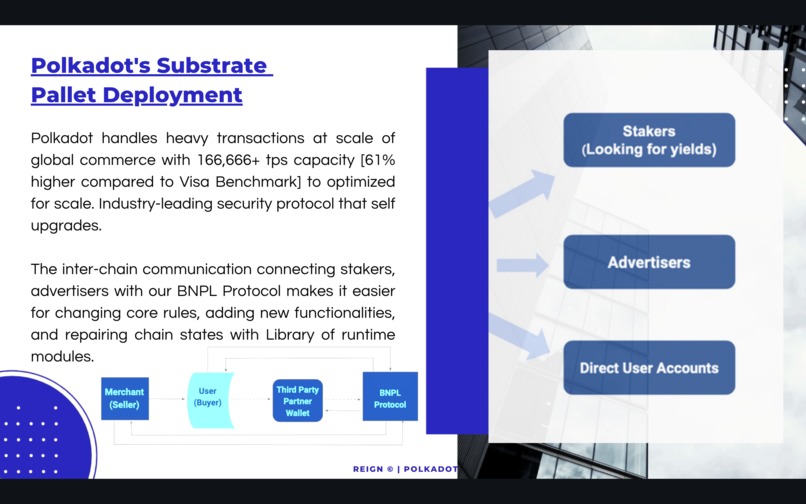 Polkadot's Substrate Pallet Deployment

Polkadot handles heavy transactions at scale of global commerce with 166,666+ tps capacity [61% higher compared to Visa Benchmark] to optimized for scale. Industry-leading security protocol that self upgrades.

The inter-chain communication connecting stakers, advertisers with our BNPL Protocol makes it easier for changing core rules, adding new functionalities, and repairing chain states with Library of runtime modules.

Merchant (Seller)

User (Buyer)

Third Party Partner Wallet

BNPL Protocol

REIGN © | POLKADOT

Stakers (Looking for yields)

Advertisers

Direct User Accounts